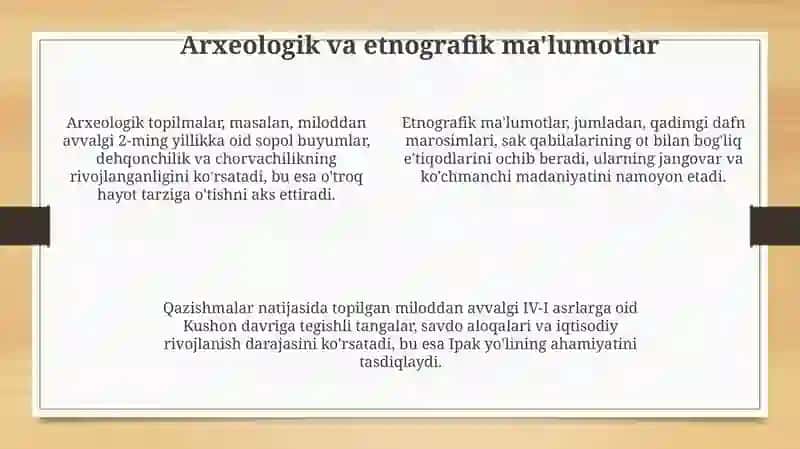 Arxeologik va etnografik ma'lumotlar

Arxeologik topilmalar, masalan, miloddan avvalgi 2-ming yillikka oid sopol buyumlar, dehqonchilik va chorvachilikning rivojlanganligini ko'rsatadi, bu esa o'troq hayot tarziga o'tishni aks ettiradi.

Etnografik ma'lumotlar, jumladan, qadimgi dafn marosimlari, sak qabilalarining ot bilan bog'liq e'tiqodlarini ochib beradi, ularning jangovar va ko'chmanchi madaniyatini namoyon etadi.

Qazishmalar natijasida topilgan miloddan avvalgi IV-I asrlarga oid Kushon davriga tegishli tangalar, savdo aloqalari va iqtisodiy rivojlanish darajasini ko'rsatadi, bu esa Ipak yo'lining ahamiyatini tasdiqlaydi.